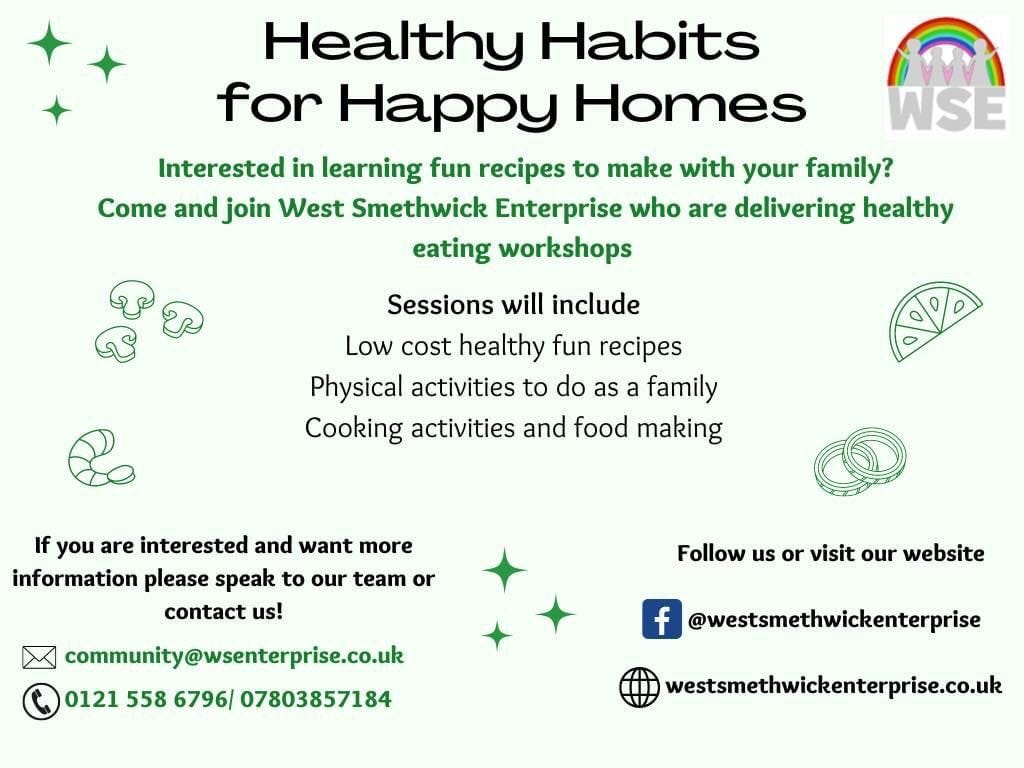 Healthy Habits for Happy Homes

WSE

Interested in learning fun recipes to make with your family? Come and join West Smethwick Enterprise who are delivering healthy eating workshops

Sessions will include
Low cost healthy fun recipes
Physical activities to do as a family
Cooking activities and food making

If you are interested and want more information please speak to our team or contact us!

community@wsenterprise.co.uk

0121 558 6796/ 07803857184

Follow us or visit our website

@westsmethwickenterprise

westsmethwickenterprise.co.uk